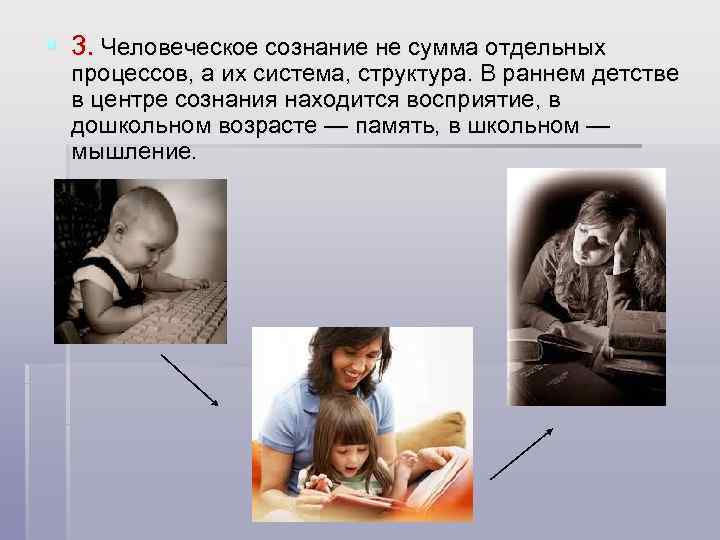 3. Человеческое сознание не сумма отдельных процессов, а их система, структура. В раннем детстве в центре сознания находится восприятие, в дошкольном возрасте — память, в школьном — мышление.